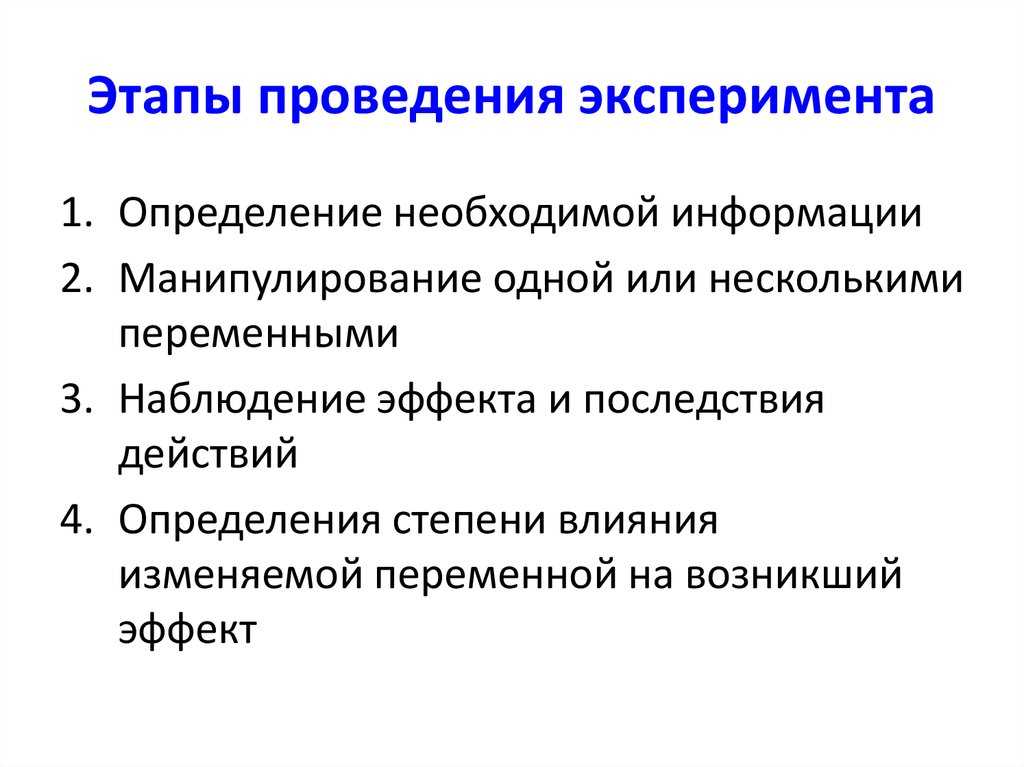 Этапы проведения эксперимента

1. Определение необходимой информации
2. Манипулирование одной или несколькими переменными
3. Наблюдение эффекта и последствия действий
4. Определения степени влияния изменяемой переменной на возникший эффект